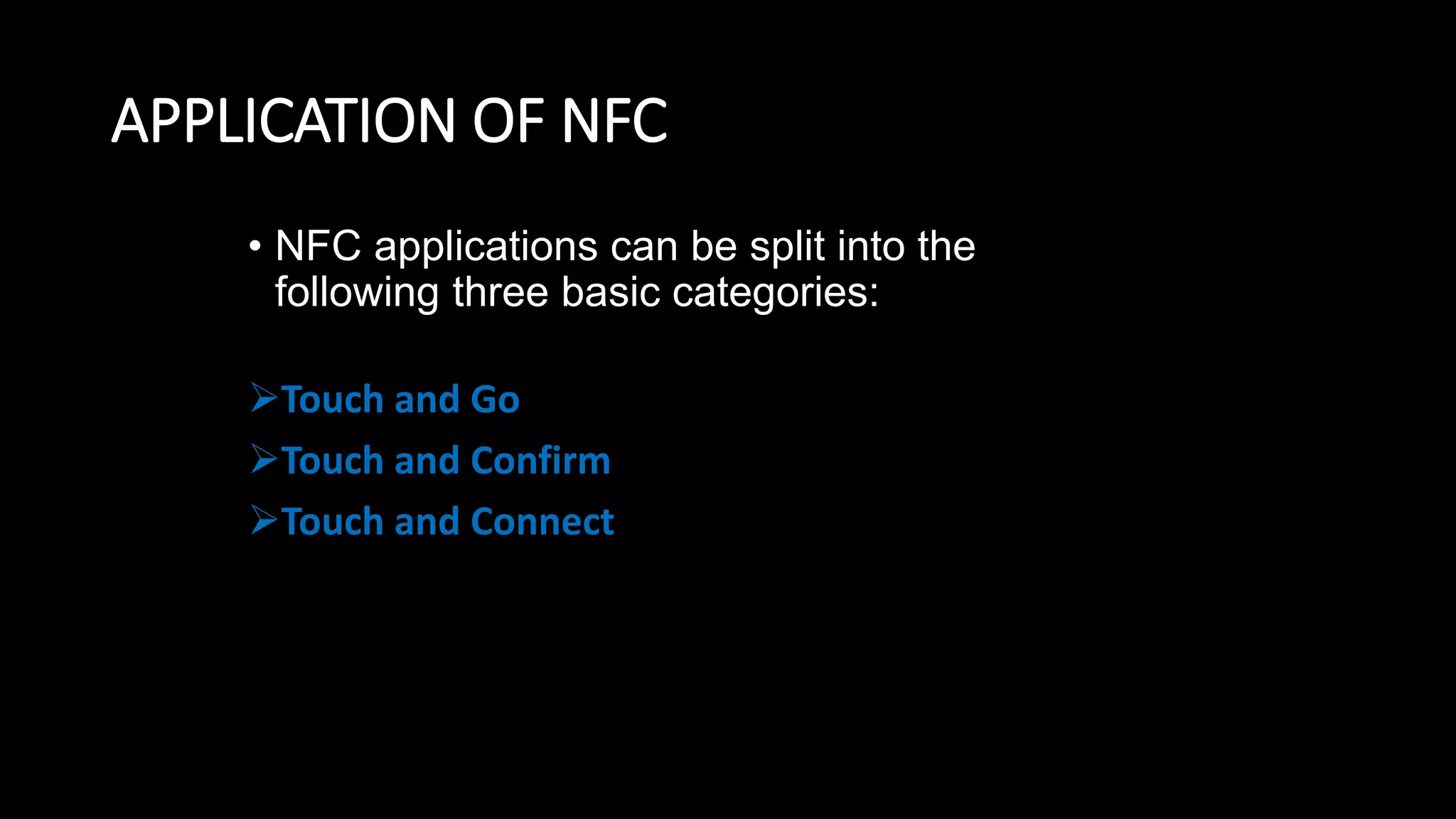 APPLICATION OF NFC

• NFC applications can be split into the following three basic categories:

➢Touch and Go

➢Touch and Confirm

➢Touch and Connect